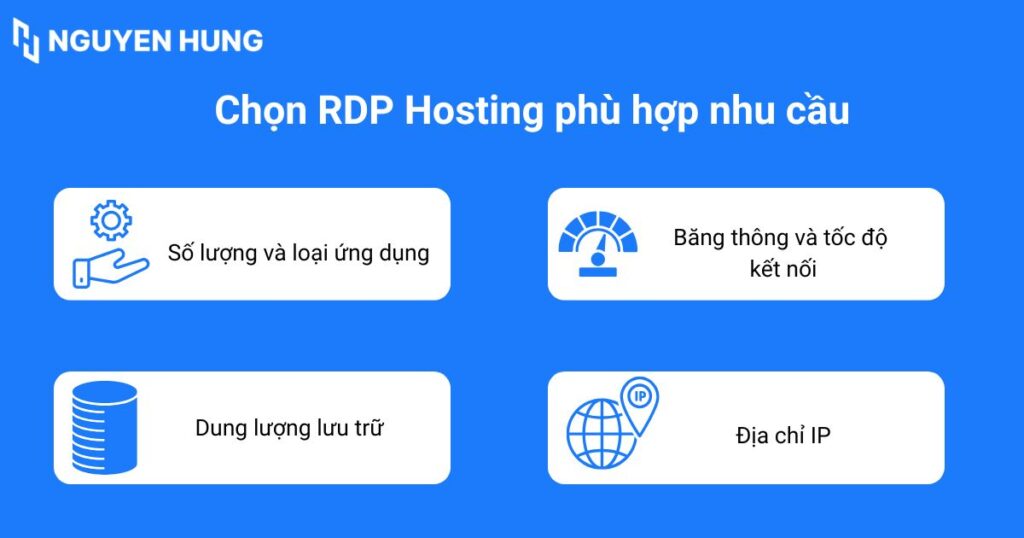 NGUYEN HUNG

Chọn RDP Hosting phù hợp nhu cầu

Số lượng và loại ứng dụng

Băng thông và tốc độ kết nối

Dung lượng lưu trữ

IP

Địa chỉ IP